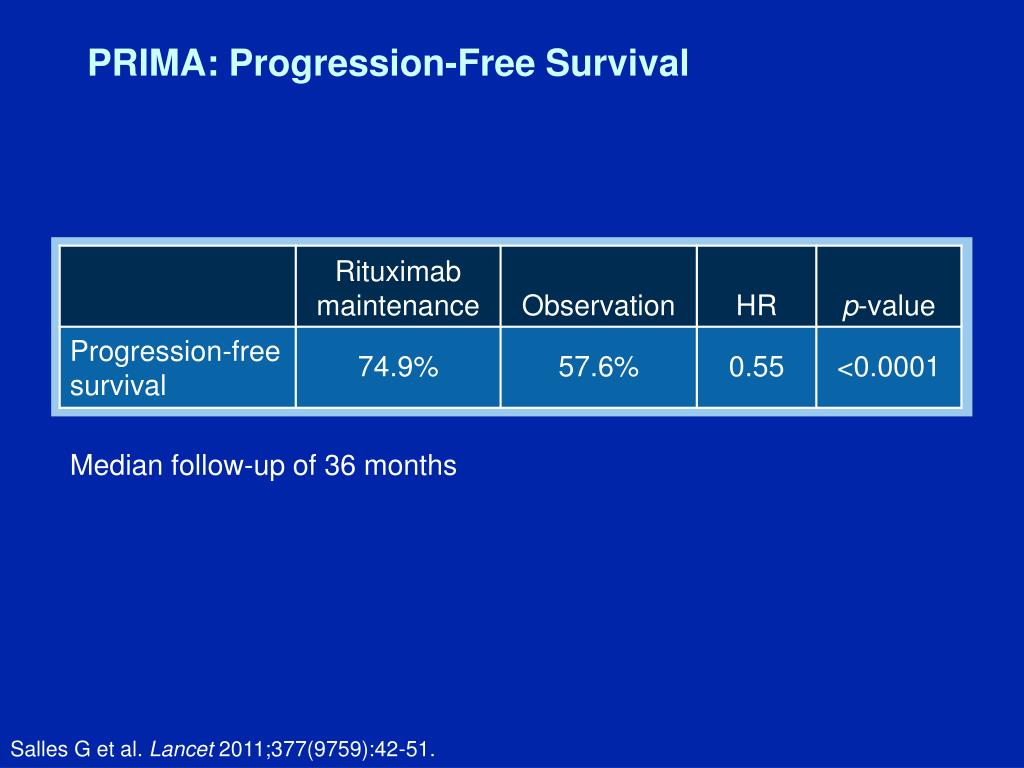 PRIMA: Progression-Free Survival

|  | Rituximab maintenance | Observation | HR | p-value |
|---|---|---|---|---|
| Progression-free survival | 74.9% | 57.6% | 0.55 | <0.0001 |

Median follow-up of 36 months

Salles G et al. Lancet 2011;377(9759):42-51.